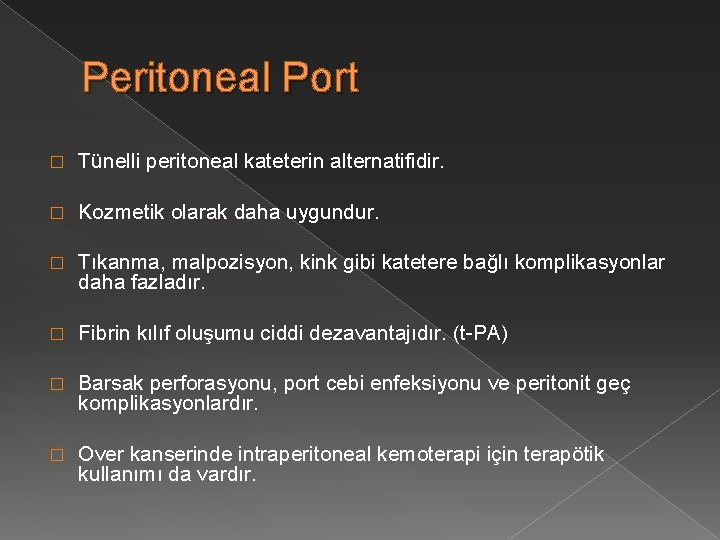 Peritoneal Port

□ Tünelli peritoneal kateterin alternatifidir.

□ Kozmetik olarak daha uygundur.

□ Tıkanma, malpozisyon, kink gibi katetere bağlı komplikasyonlar daha fazladır.

□ Fibrin kılıf oluşumu ciddi dezavantajıdır. (t-PA)

□ Barsak perforasyonu, port cebi enfeksiyonu ve peritonit geç komplikasyonlardır.

□ Over kanserinde intraperitoneal kemoterapi için terapötik kullanımı da vardır.